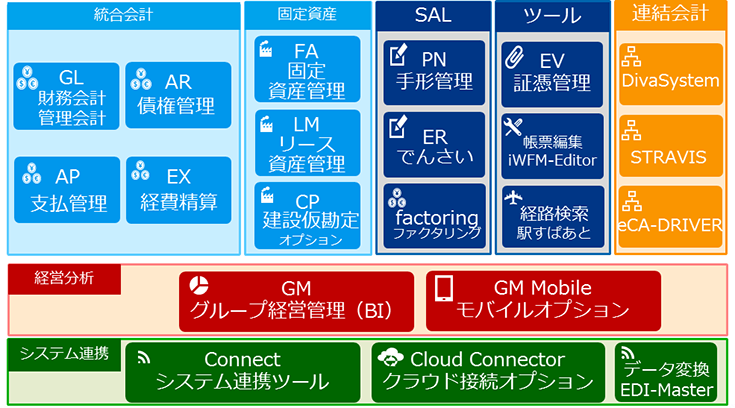 統合会計

GL
財務会計
管理会計

AR
債権管理

AP
支払管理

EX
経費精算

固定資産

FA
固定
資産管理

LM
リース
資産管理

CP
建設仮勘定
オプション

SAL

PN
手形管理

ER
でんさい

factoring
ファクタリング

ツール

EV
証憑管理

帳票編集
iWFM-Editor

経路検索
駅すぱあと

連結会計

DivaSystem

STRAVIS

eCA-DRIVER

経営分析

GM
グループ経営管理（BI）

GM Mobile
モバイルオプション

システム連携

Connect
システム連携ツール

Cloud Connector
クラウド接続オプション

データ変換
EDI-Master